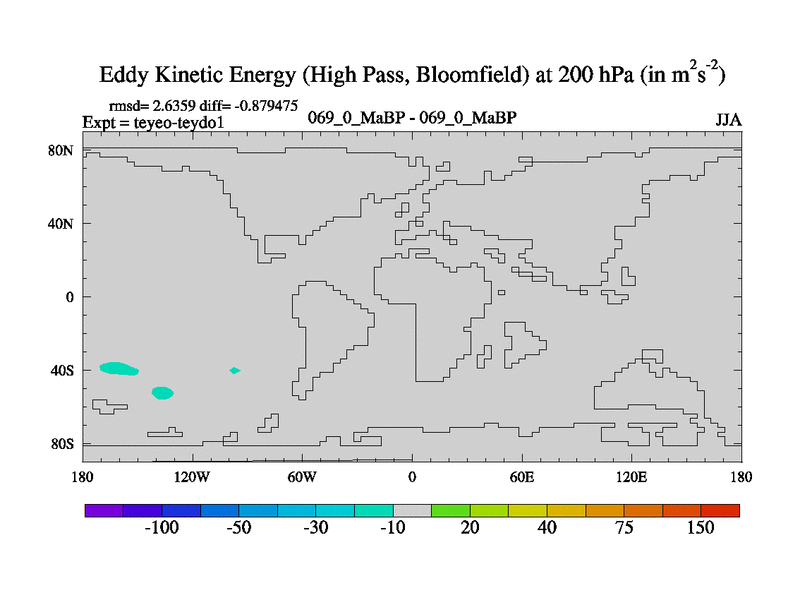 Eddy Kinetic Energy (High Pass, Bloomfield) at 200 hPa (in $m^2s^{-2}$)

rmsd= 2.6359 diff= -0.879475
Expt = teyeo-teydo1

069_0_MaBP - 069_0_MaBP

JJA

80N
40N
0
40S
80S

180
120W
60W
0
60E
120E
180

-100
-50
-30
-10
20
40
75
150